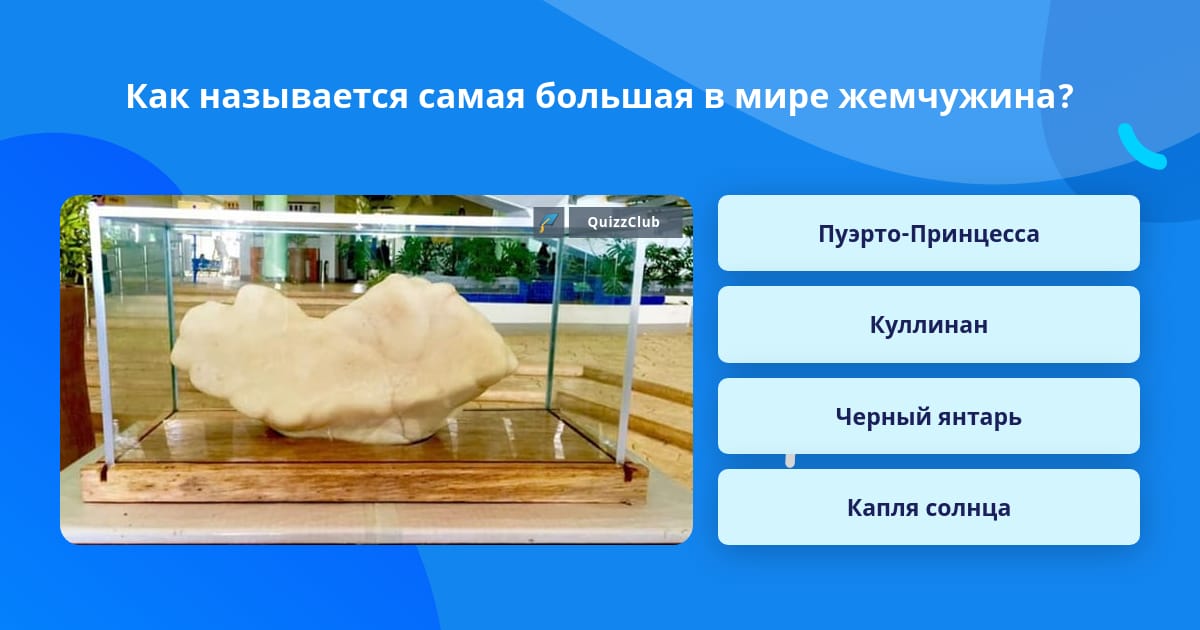 Как называется самая большая в мире жемчужина?

QuizzClub

Пуэрто-Принцесса

Куллинан

Черный янтарь

Капля солнца